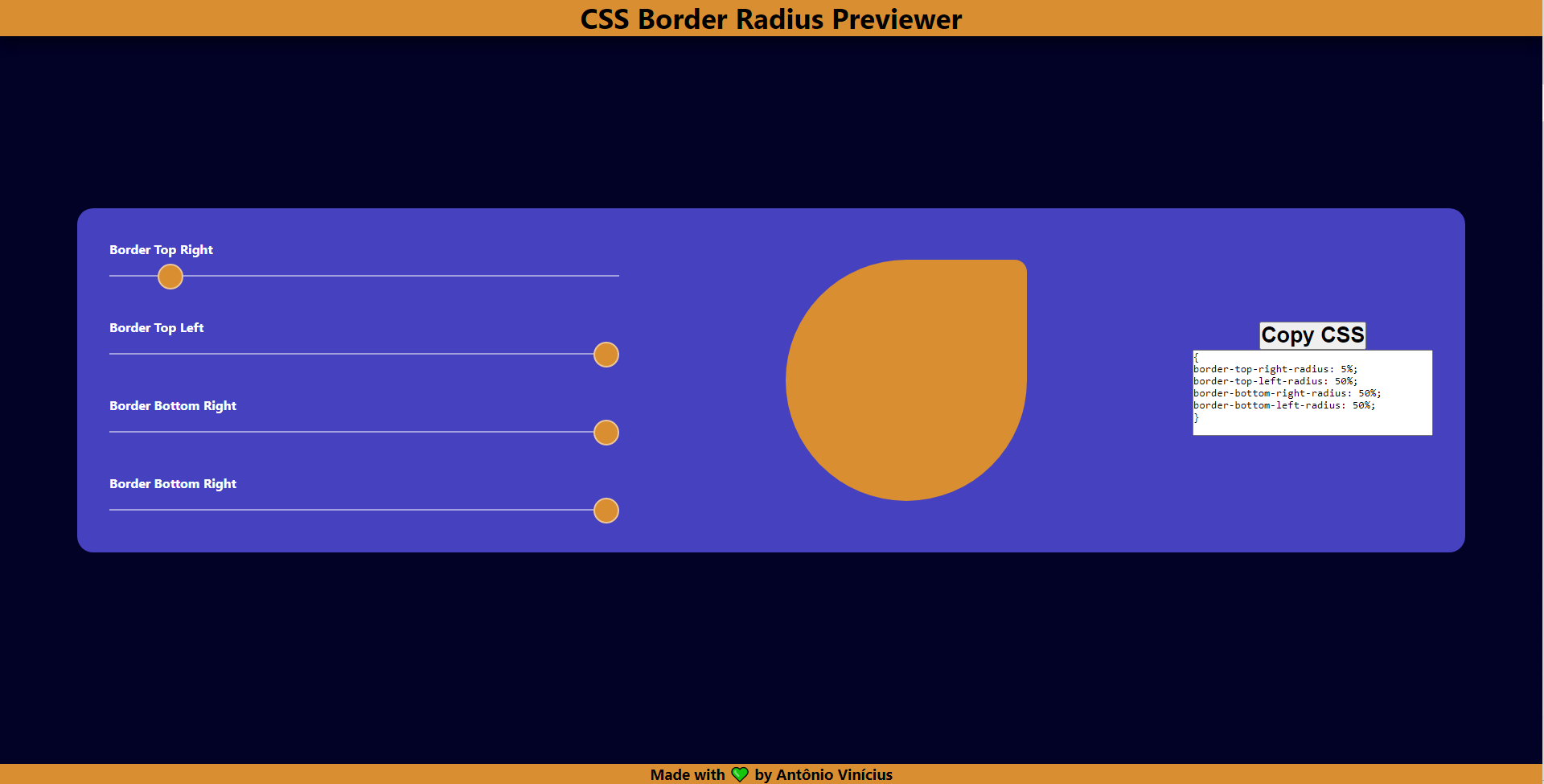 CSS Border Radius Previewer

Border Top Right

Border Top Left

Border Bottom Right

Border Bottom Right

Copy CSS

{
border-top-right-radius: 5%;
border-top-left-radius: 50%;
border-bottom-right-radius: 50%;
border-bottom-left-radius: 50%;
}

Made with 💚 by Antônio Vinícius